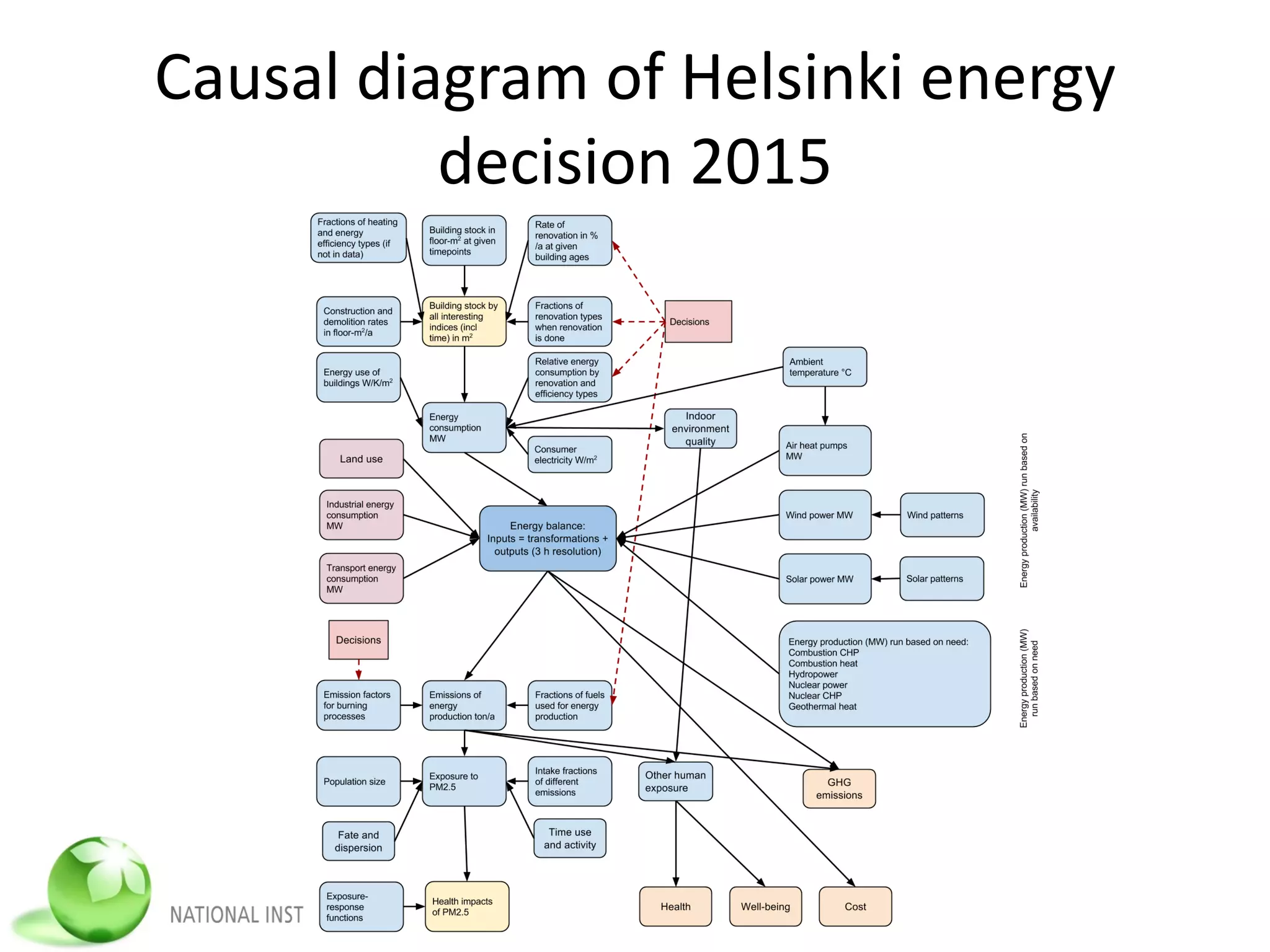 Causal diagram of Helsinki energy decision 2015

Fractions of heating and energy efficiency types (if not in data)

Building stock in floor-m$^2$ at given timepoints

Rate of renovation in % /a at given building ages

Construction and demolition rates in floor-m$^2$/a

Building stock by all interesting indices (incl time) in m$^2$

Fractions of renovation types when renovation is done

Decisions

Energy use of buildings W/K/m$^2$

Relative energy consumption by renovation and efficiency types

Ambient temperature °C

Energy consumption MW

Indoor environment quality

Consumer electricity W/m$^2$

Air heat pumps MW

Land use

Industrial energy consumption MW

Energy balance: Inputs = transformations + outputs (3 h resolution)

Wind power MW

Wind patterns

Transport energy consumption MW

Solar power MW

Solar patterns

Energy production (MW) run based on availability

Decisions

Energy production (MW) run based on need: Combustion CHP Combustion heat Hydropower Nuclear power Nuclear CHP Geothermal heat

Energy production (MW) run based on need

Emission factors for burning processes

Emissions of energy production ton/a

Fractions of fuels used for energy production

Population size

Exposure to PM2.5

Intake fractions of different emissions

Other human exposure

GHG emissions

Fate and dispersion

Time use and activity

Exposure-response functions

Health impacts of PM2.5

Health

Well-being

Cost

NATIONAL INST